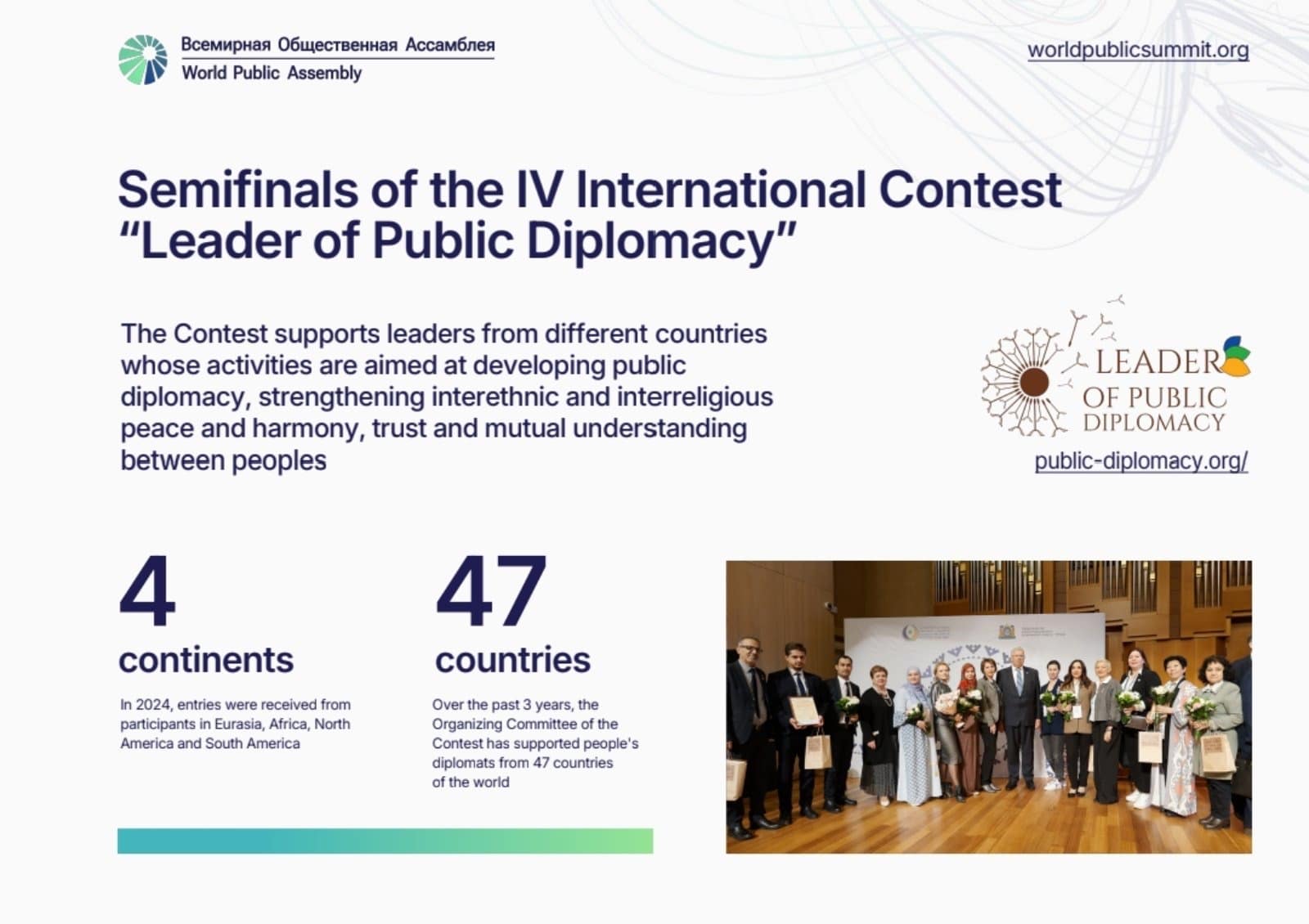 Всемирная Общественная Ассамблея
World Public Assembly

worldpublicsummit.org

Semifinals of the IV International Contest "Leader of Public Diplomacy"

The Contest supports leaders from different countries whose activities are aimed at developing public diplomacy, strengthening interethnic and interreligious peace and harmony, trust and mutual understanding between peoples

LEADER OF PUBLIC DIPLOMACY

public-diplomacy.org/

4
continents

In 2024, entries were received from participants in Eurasia, Africa, North America and South America

47
countries

Over the past 3 years, the Organizing Committee of the Contest has supported people's diplomats from 47 countries of the world